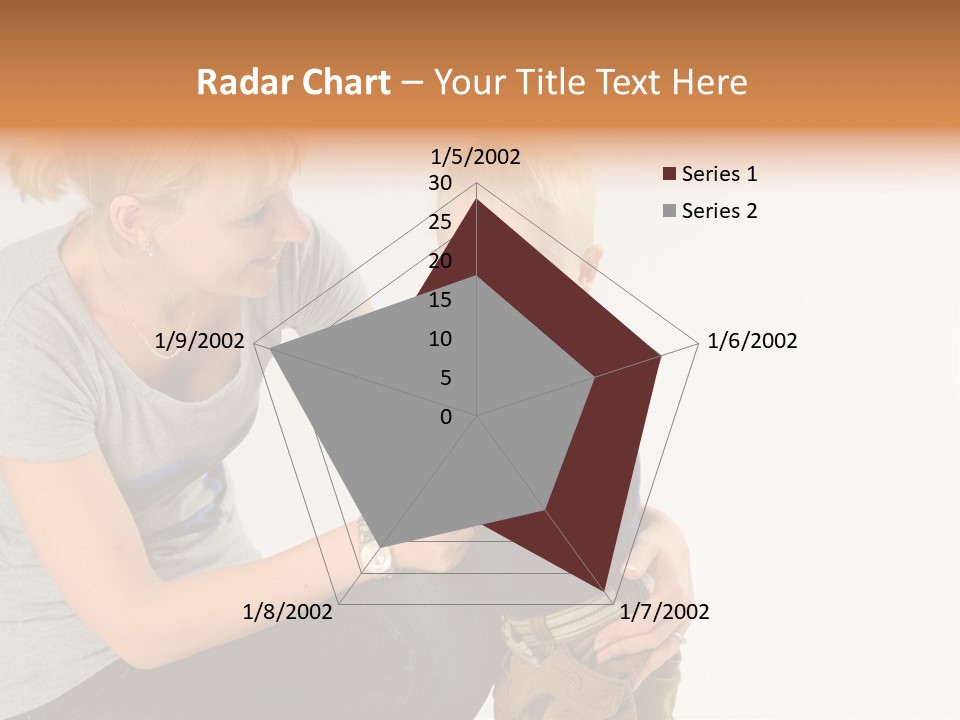 Radar Chart – Your Title Text Here

1/5/2002
30
25
20
15
10
5
0
1/6/2002
1/7/2002
1/8/2002
1/9/2002

Series 1
Series 2